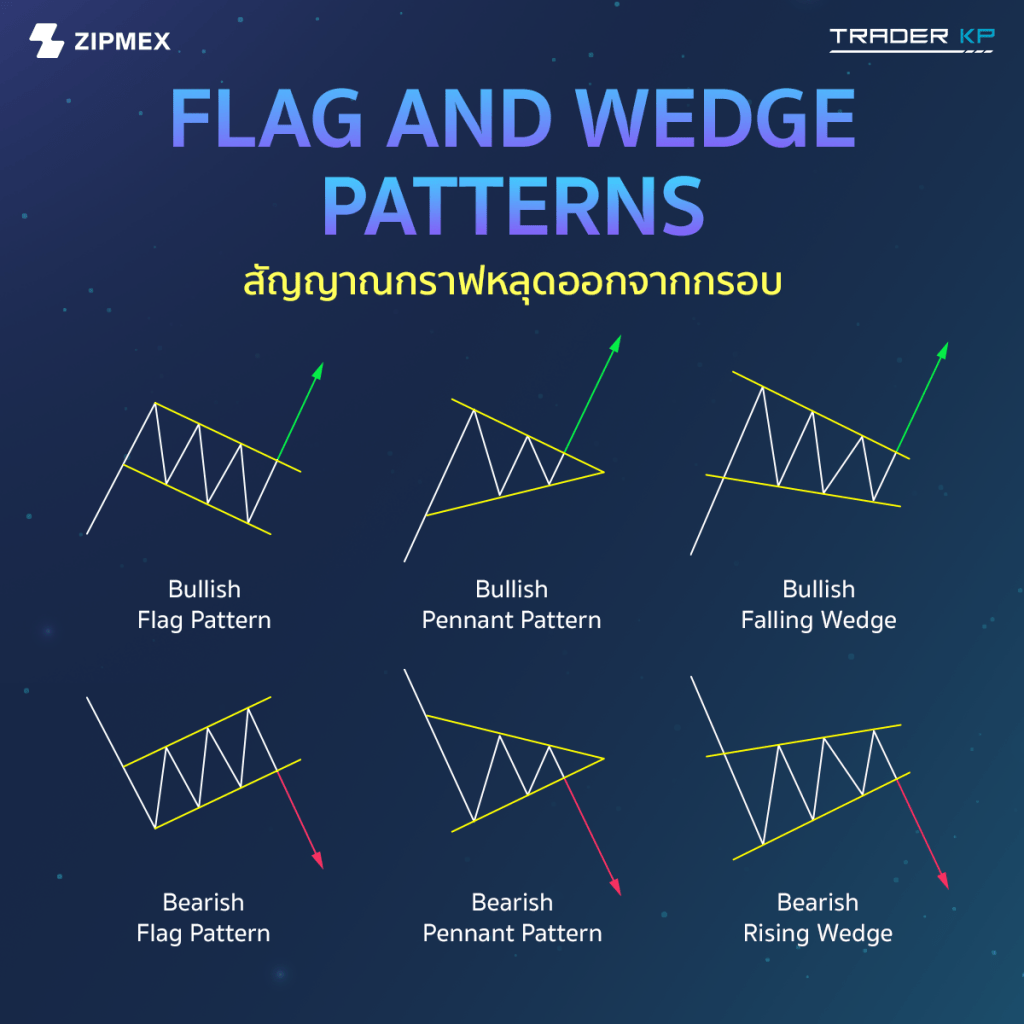 ZIPMEX

TRADER KP

FLAG AND WEDGE PATTERNS

สัญญาณกราฟหลุดออกจากกรอบ

Bullish
Flag Pattern

Bullish
Pennant Pattern

Bullish
Falling Wedge

Bearish
Flag Pattern

Bearish
Pennant Pattern

Bearish
Rising Wedge